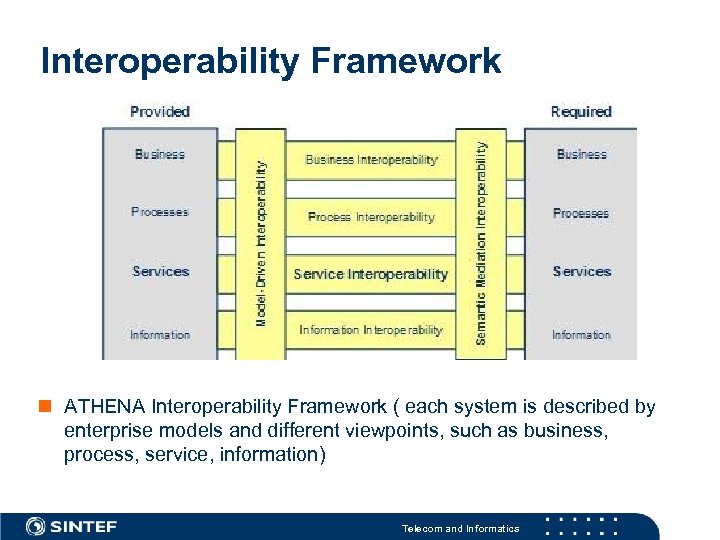 Interoperability Framework

Provided

Business

Processes

Services

Information

Model-Driven Interoperability

Business Interoperability

Process Interoperability

Service Interoperability

Information Interoperability

Semantic Mediation Interoperability

Required

Business

Processes

Services

Information

ATHENA Interoperability Framework ( each system is described by enterprise models and different viewpoints, such as business, process, service, information)

SINTEF

Telecom and Informatics